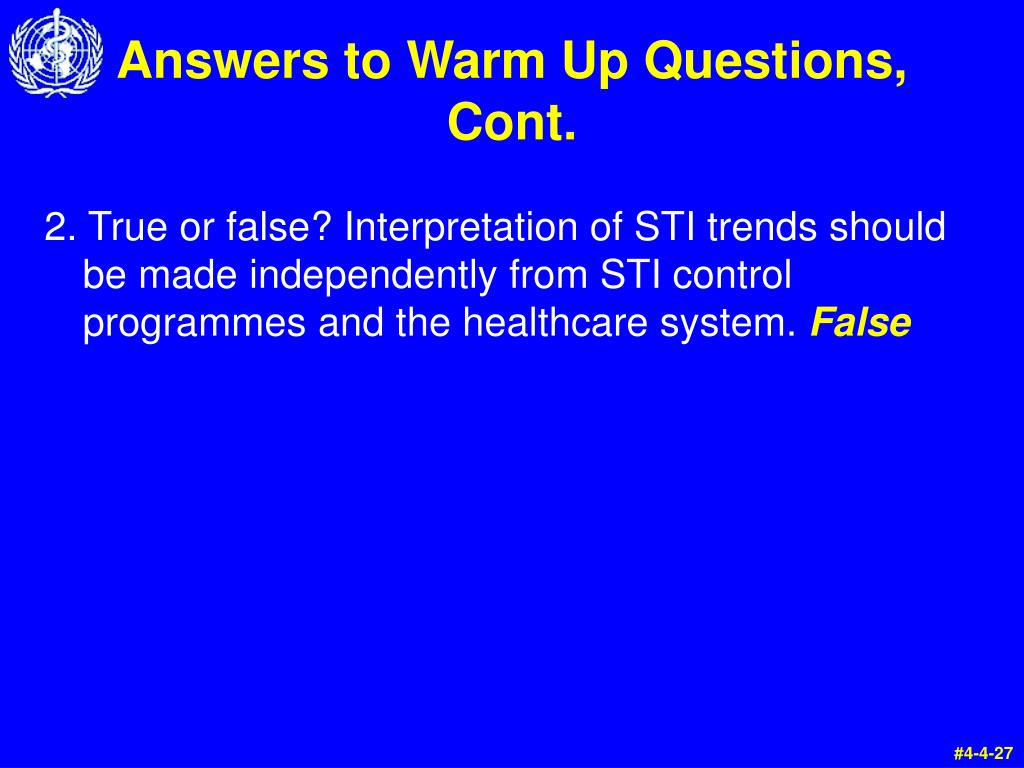 Answers to Warm Up Questions, Cont.

2. True or false? Interpretation of STI trends should be made independently from STI control programmes and the healthcare system. False

#4-4-27